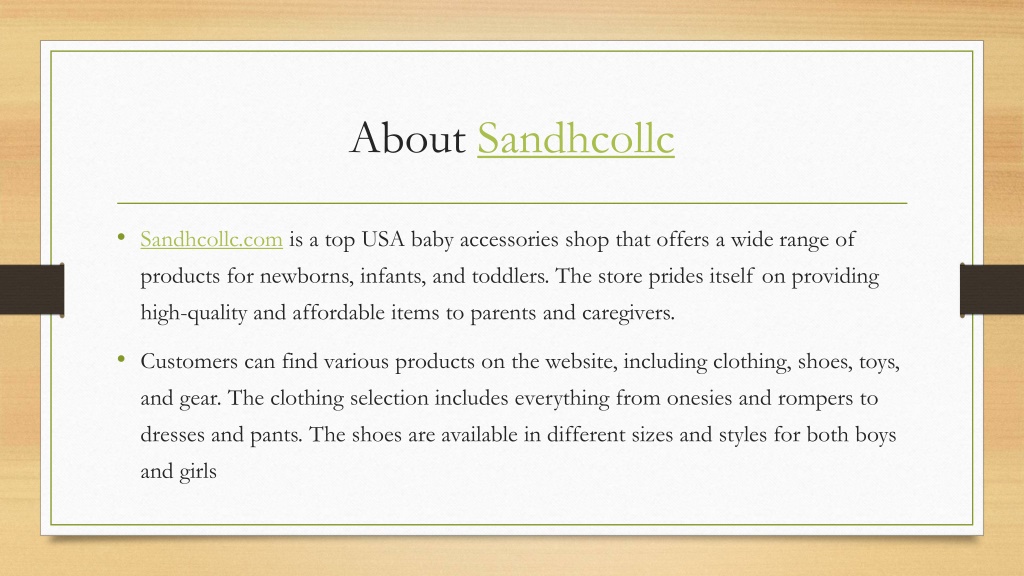 About Sandhcollc

• Sandhcollc.com is a top USA baby accessories shop that offers a wide range of products for newborns, infants, and toddlers. The store prides itself on providing high-quality and affordable items to parents and caregivers.

• Customers can find various products on the website, including clothing, shoes, toys, and gear. The clothing selection includes everything from onesies and rompers to dresses and pants. The shoes are available in different sizes and styles for both boys and girls